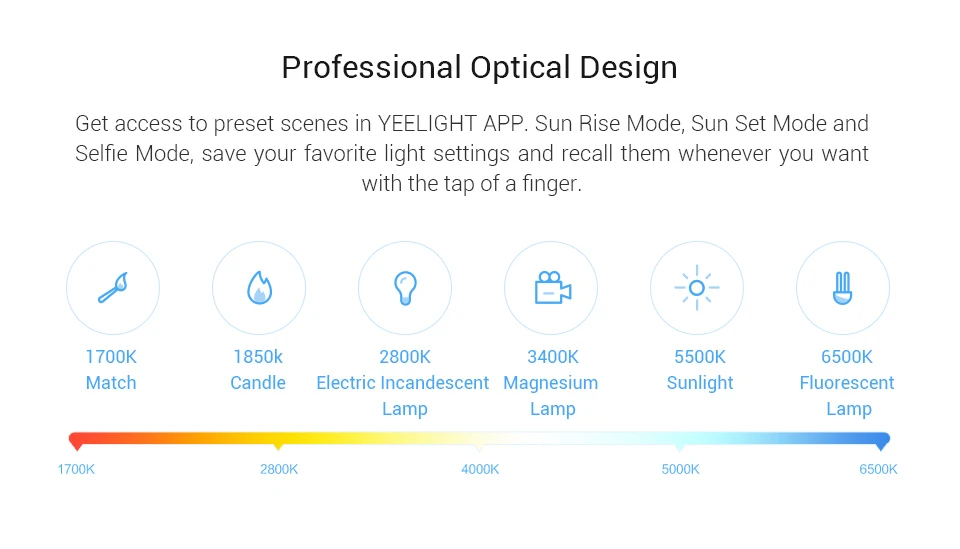 Professional Optical Design

Get access to preset scenes in YEELIGHT APP. Sun Rise Mode, Sun Set Mode and Selfie Mode, save your favorite light settings and recall them whenever you want with the tap of a finger.

1700K
Match

1850k
Candle

2800K
Electric Incandescent Lamp

3400K
Magnesium Lamp

5500K
Sunlight

6500K
Fluorescent Lamp

1700K
2800K
4000K
5000K
6500K